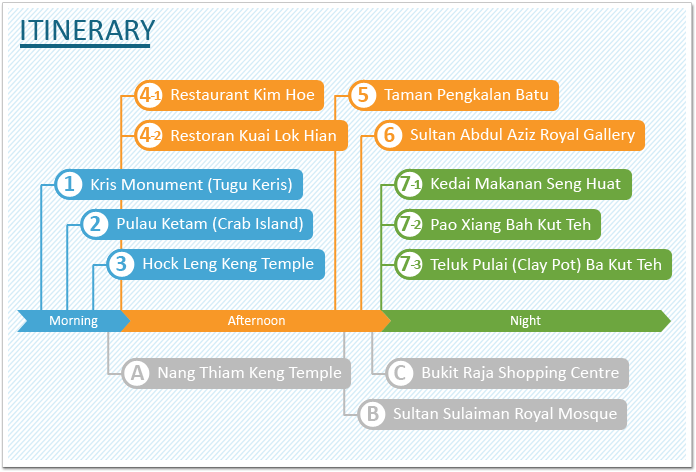 ITINERARY

4-1 Restaurant Kim Hoe

4-2 Restoran Kuai Lok Hian

5 Taman Pengkalan Batu

6 Sultan Abdul Aziz Royal Gallery

1 Kris Monument (Tugu Keris)

2 Pulau Ketam (Crab Island)

3 Hock Leng Keng Temple

7-1 Kedai Makanan Seng Huat

7-2 Pao Xiang Bah Kut Teh

7-3 Teluk Pulai (Clay Pot) Ba Kut Teh

Morning

Afternoon

Night

A Nang Thiam Keng Temple

C Bukit Raja Shopping Centre

B Sultan Sulaiman Royal Mosque